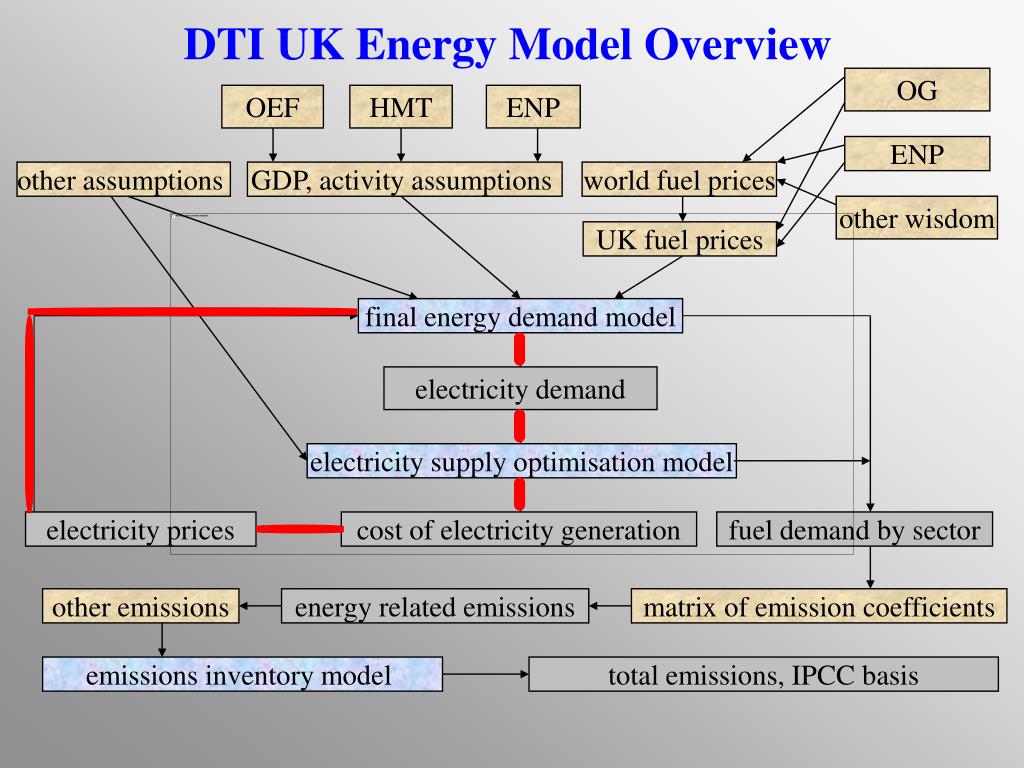 DTI UK Energy Model Overview

OEF

HMT

ENP

OG

ENP

other assumptions

GDP, activity assumptions

world fuel prices

other wisdom

UK fuel prices

final energy demand model

electricity demand

electricity supply optimisation model

electricity prices

cost of electricity generation

fuel demand by sector

other emissions

energy related emissions

matrix of emission coefficients

emissions inventory model

total emissions, IPCC basis